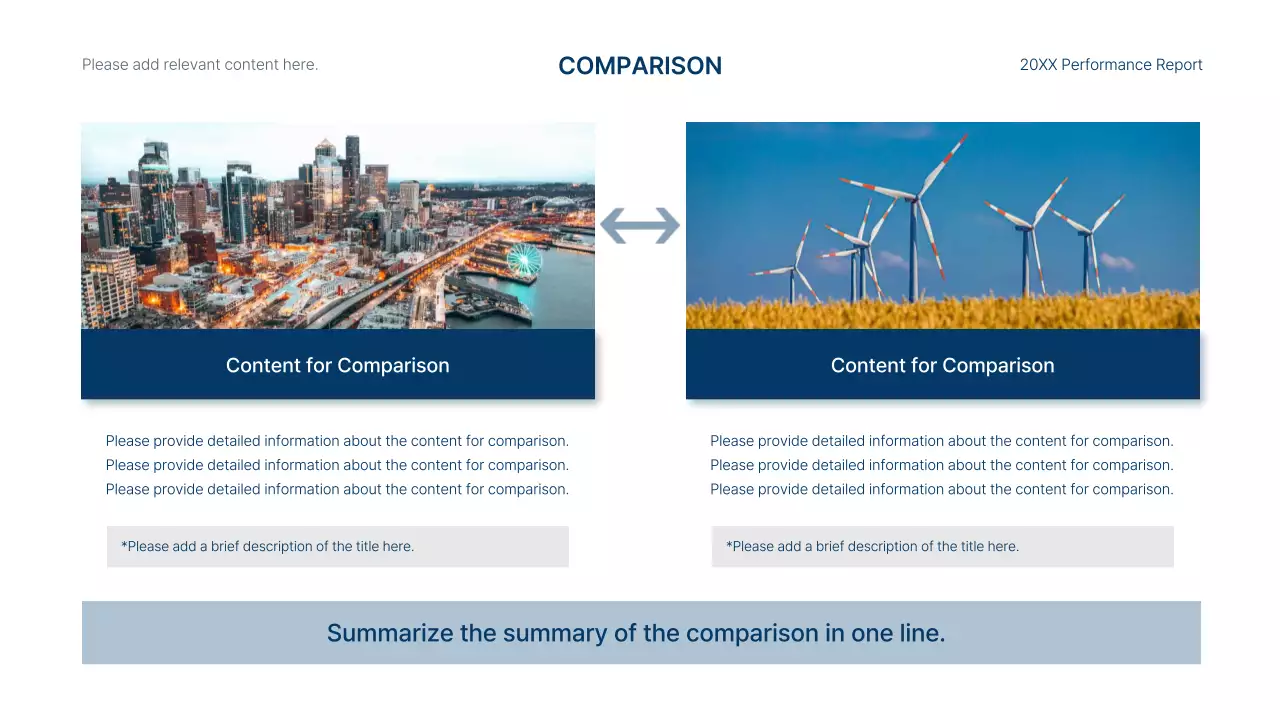 Please add relevant content here.

COMPARISON

20XX Performance Report

Content for Comparison

Please provide detailed information about the content for comparison. Please provide detailed information about the content for comparison. Please provide detailed information about the content for comparison.

*Please add a brief description of the title here.

Content for Comparison

Please provide detailed information about the content for comparison. Please provide detailed information about the content for comparison. Please provide detailed information about the content for comparison.

*Please add a brief description of the title here.

Summarize the summary of the comparison in one line.